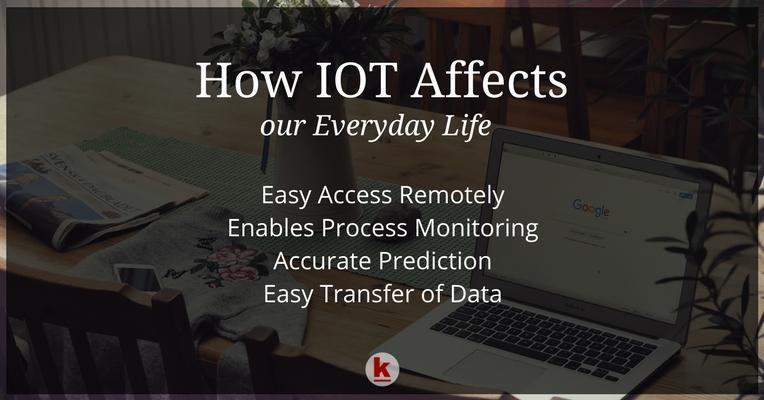 How IOT Affects
our Everyday Life

Easy Access Remotely
Enables Process Monitoring
Accurate Prediction
Easy Transfer of Data

Google

k